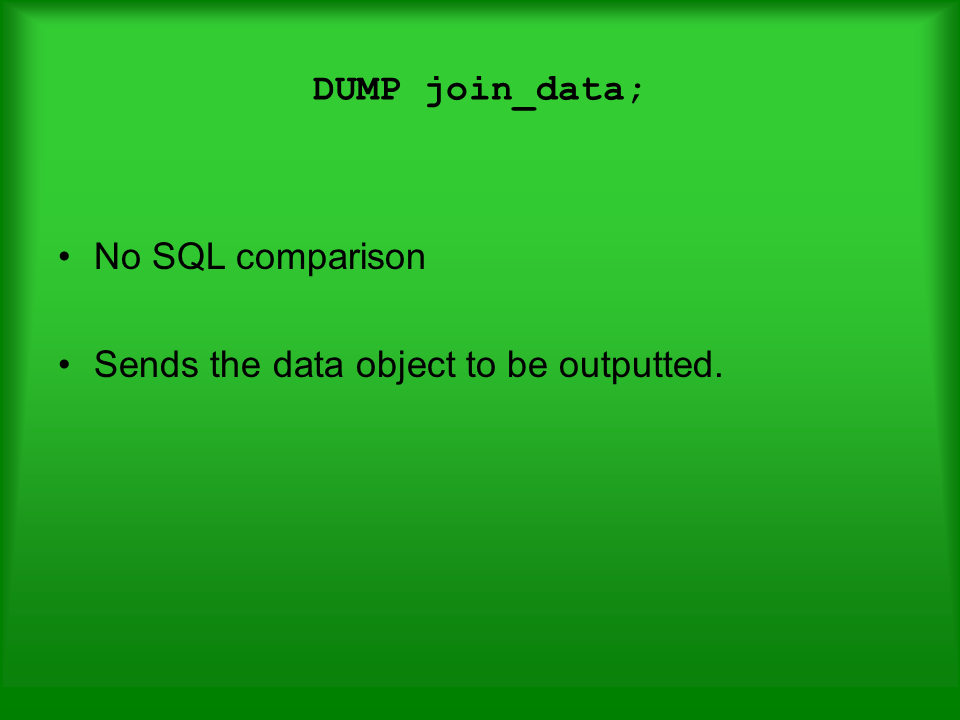 DUMP join_data;

• No SQL comparison

• Sends the data object to be outputted.